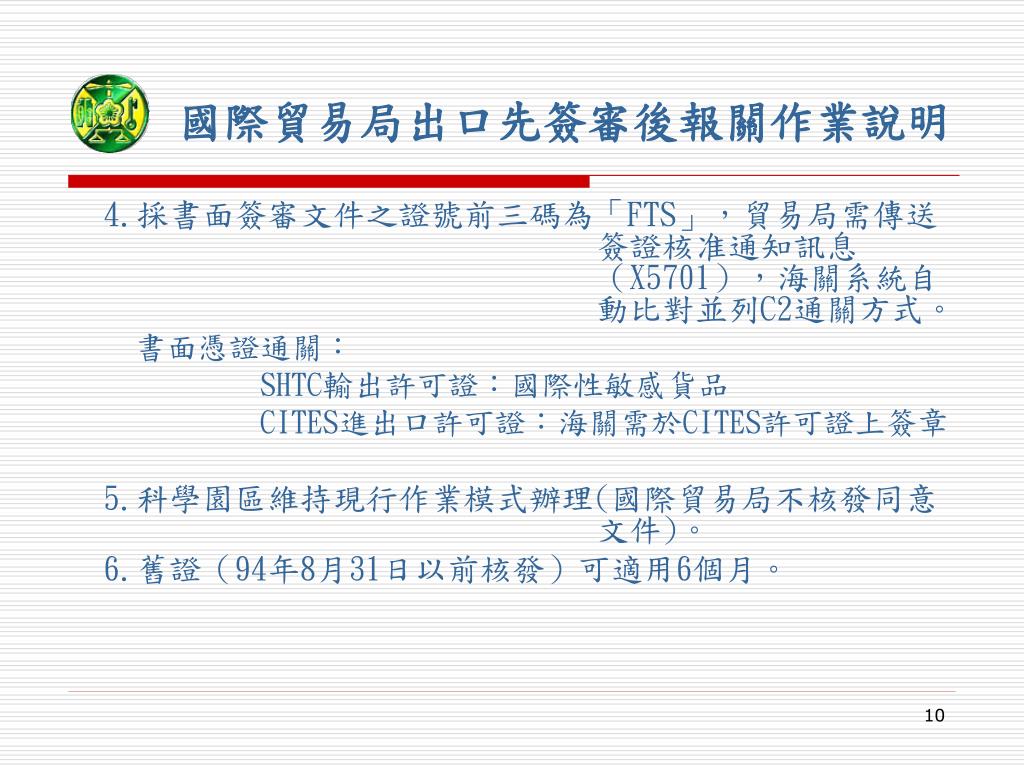 國際貿易局出口先簽審後報關作業說明

4.採書面簽審文件之證號前三碼為「FTS」，貿易局需傳送簽證核准通知訊息（X5701），海關系統自動比對並列C2通關方式。

書面憑證通關：

SHTC輸出許可證：國際性敏感貨品

CITES進出口許可證：海關需於CITES許可證上簽章

5.科學園區維持現行作業模式辦理(國際貿易局不核發同意文件)。

6.舊證（94年8月31日以前核發）可適用6個月。

10